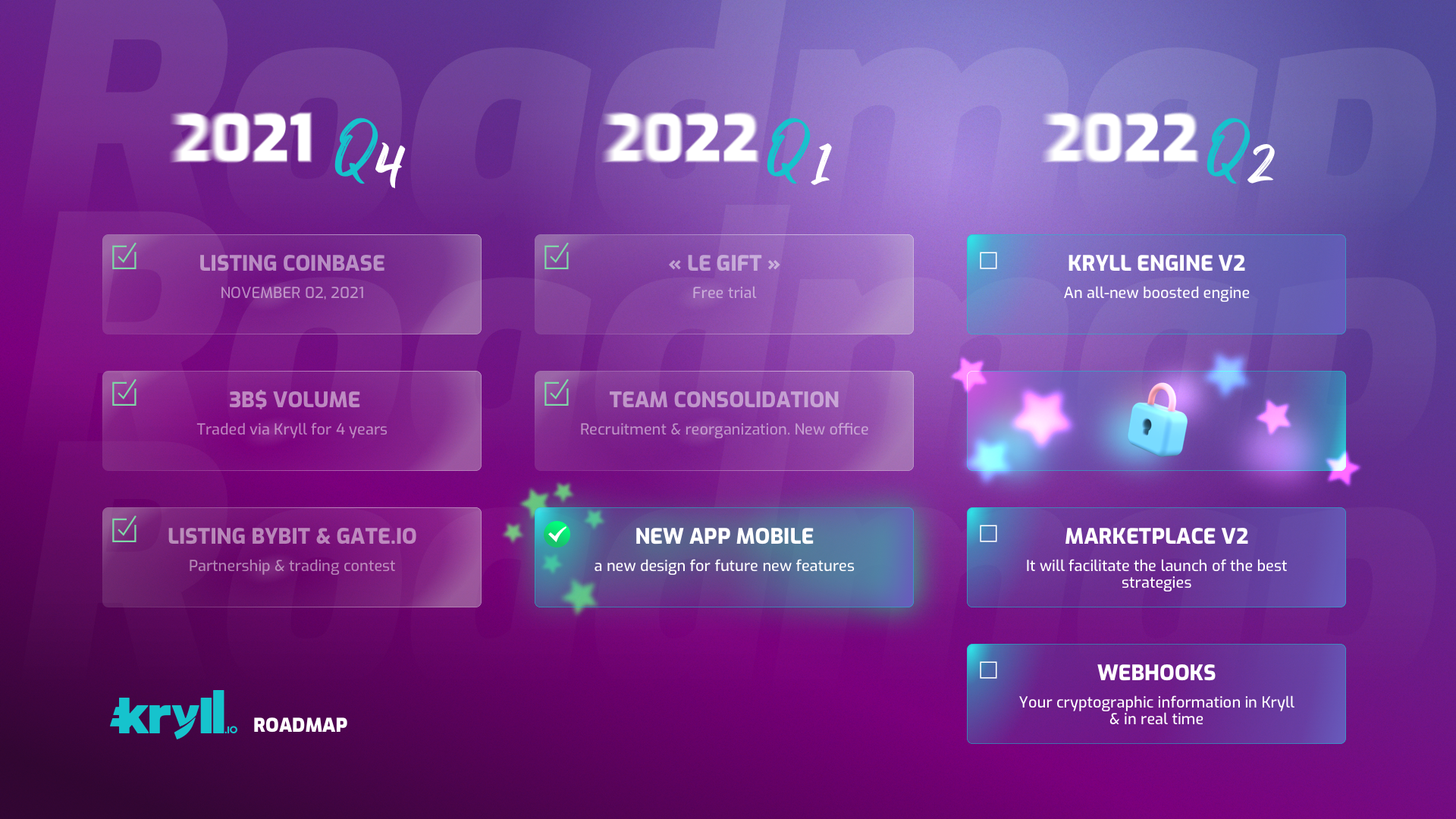 Roadmap

2021 Q4

LISTING COINBASE
NOVEMBER 02, 2021

3B$ VOLUME
Traded via Kryll for 4 years

LISTING BYBIT & GATE.IO
Partnership & trading contest

2022 Q1

« LE GIFT »
Free trial

TEAM CONSOLIDATION
Recruitment & reorganization. New office

NEW APP MOBILE
a new design for future new features

2022 Q2

KRYLL ENGINE V2
An all-new boosted engine

MARKETPLACE V2
It will facilitate the launch of the best strategies

WEBHOOKS
Your cryptographic information in Kryll & in real time

kryll.io ROADMAP